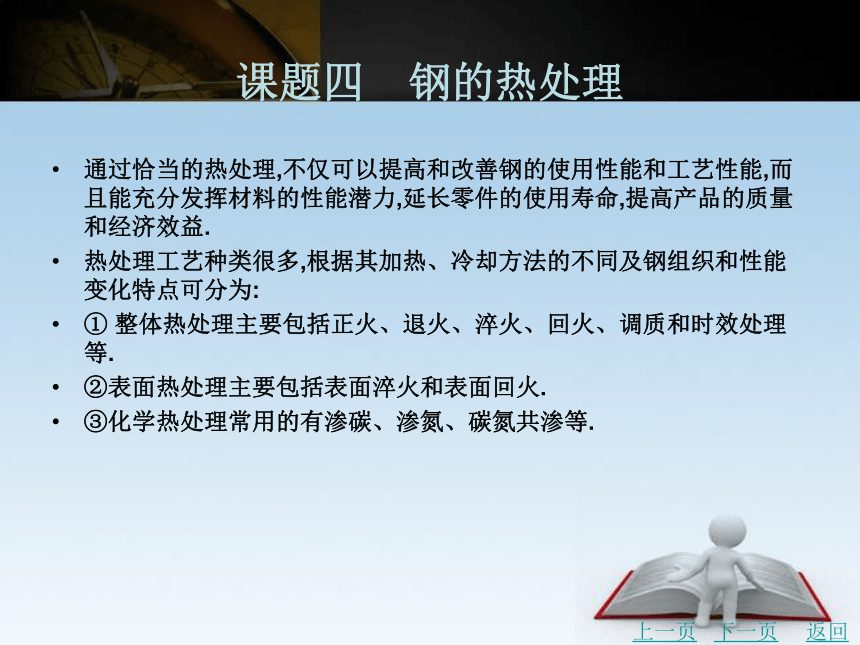 课题四　钢的热处理

• 通过恰当的热处理,不仅可以提高和改善钢的使用性能和工艺性能,而且能充分发挥材料的性能潜力,延长零件的使用寿命,提高产品的质量和经济效益.

• 热处理工艺种类很多,根据其加热、冷却方法的不同及钢组织和性能变化特点可分为:

• ① 整体热处理主要包括正火、退火、淬火、回火、调质和时效处理等.

• ②表面热处理主要包括表面淬火和表面回火.

• ③化学热处理常用的有渗碳、渗氮、碳氮共渗等.

上一页　下一页　返回